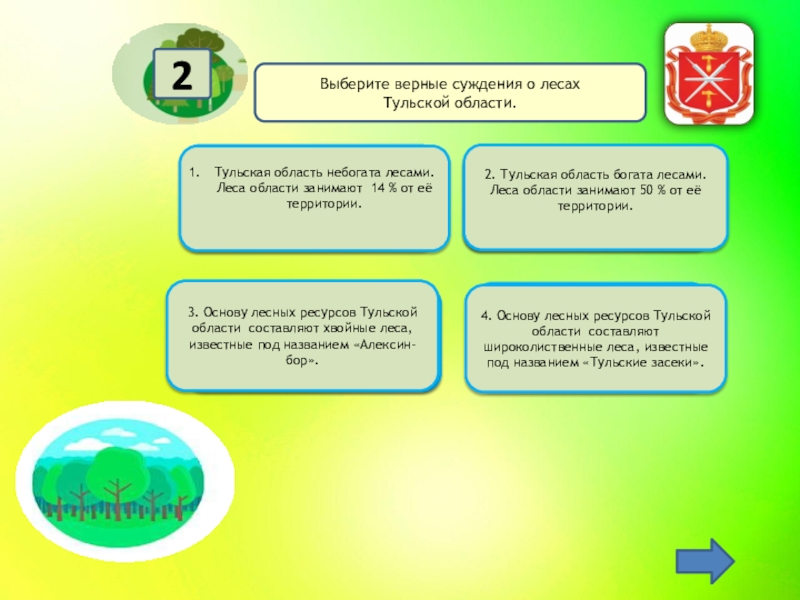 2

Выберите верные суждения о лесах Тульской области.

1. Тульская область небогата лесами. Леса области занимают 14 % от её территории.

2. Тульская область богата лесами. Леса области занимают 50 % от её территории.

3. Основу лесных ресурсов Тульской области составляют хвойные леса, известные под названием «Алексин-бор».

4. Основу лесных ресурсов Тульской области составляют широколиственные леса, известные под названием «Тульские засеки».